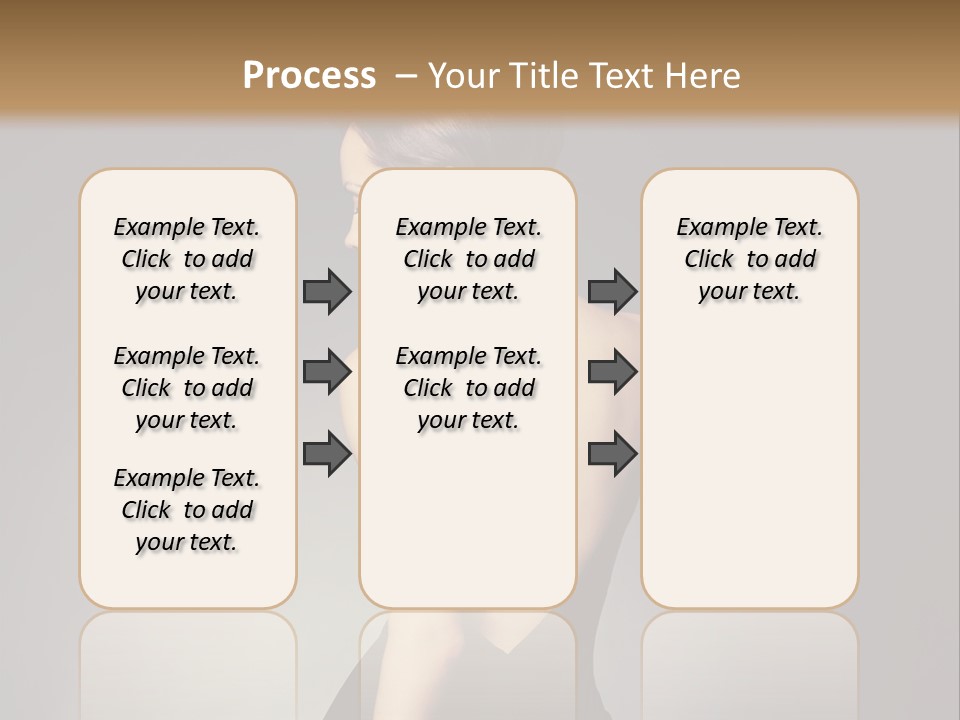 Process – Your Title Text Here

Example Text. Click to add your text.

Example Text. Click to add your text.

Example Text. Click to add your text.

Example Text. Click to add your text.

Example Text. Click to add your text.

Example Text. Click to add your text.